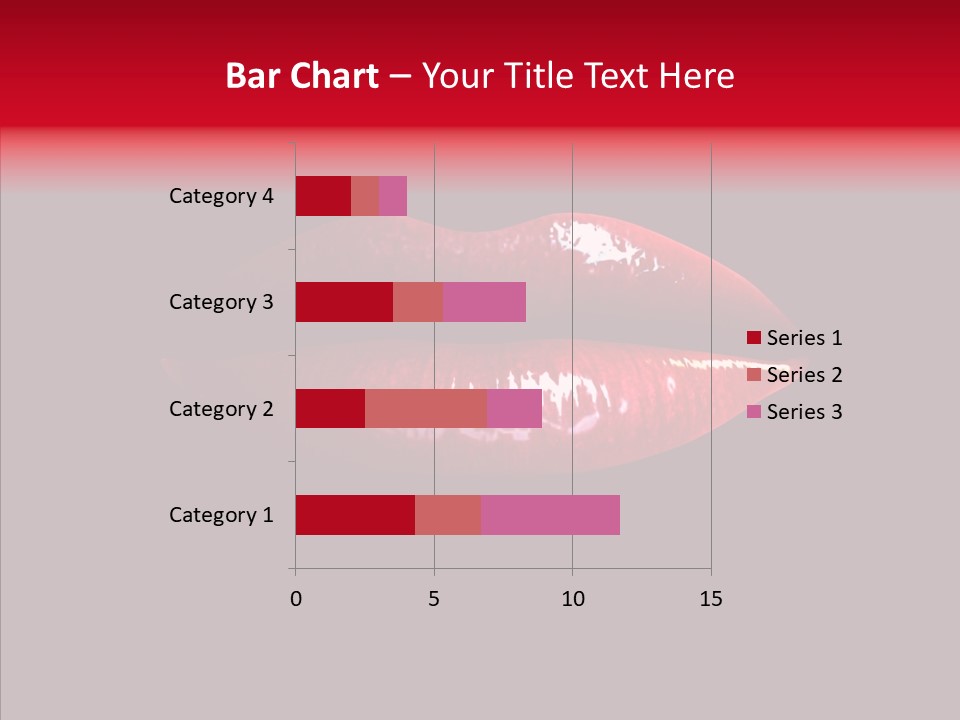 Bar Chart – Your Title Text Here

Category 4
Category 3
Category 2
Category 1

0
5
10
15

Series 1
Series 2
Series 3